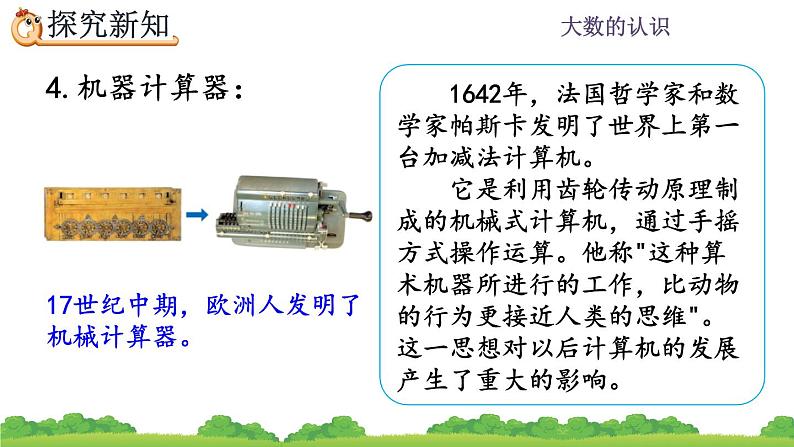 探究新知

大数的认识

4. 机器计算器：

17世纪中期，欧洲人发明了机械计算器。

1642年，法国哲学家和数学家帕斯卡发明了世界上第一台加减法计算机。

它是利用齿轮传动原理制成的机械式计算机，通过手摇方式操作运算。他称"这种算术机器所进行的工作，比动物的行为更接近人类的思维"。这一思想对以后计算机的发展产生了重大的影响。